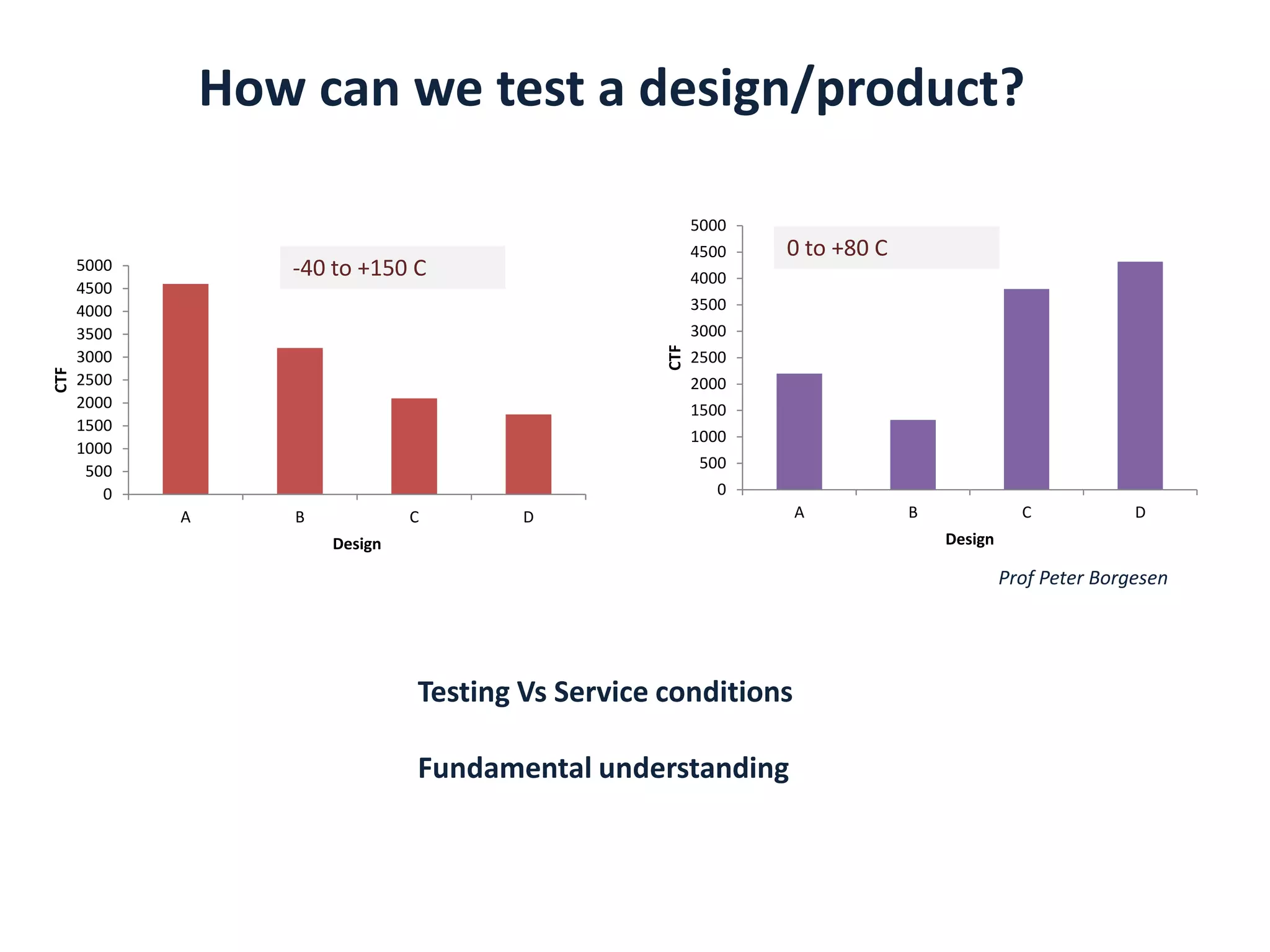 How can we test a design/product?

-40 to +150 C

CTF

5000
4500
4000
3500
3000
2500
2000
1500
1000
500
0

A B C D

Design

0 to +80 C

CTF

5000
4500
4000
3500
3000
2500
2000
1500
1000
500
0

A B C D

Design

Prof Peter Borgesen

Testing Vs Service conditions

Fundamental understanding